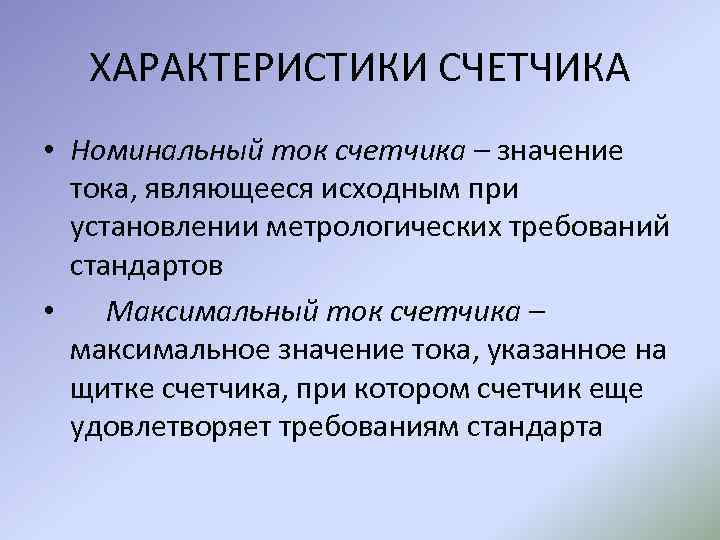 ХАРАКТЕРИСТИКИ СЧЕТЧИКА

• Номинальный ток счетчика – значение тока, являющееся исходным при установлении метрологических требований стандартов

• Максимальный ток счетчика – максимальное значение тока, указанное на щитке счетчика, при котором счетчик еще удовлетворяет требованиям стандарта